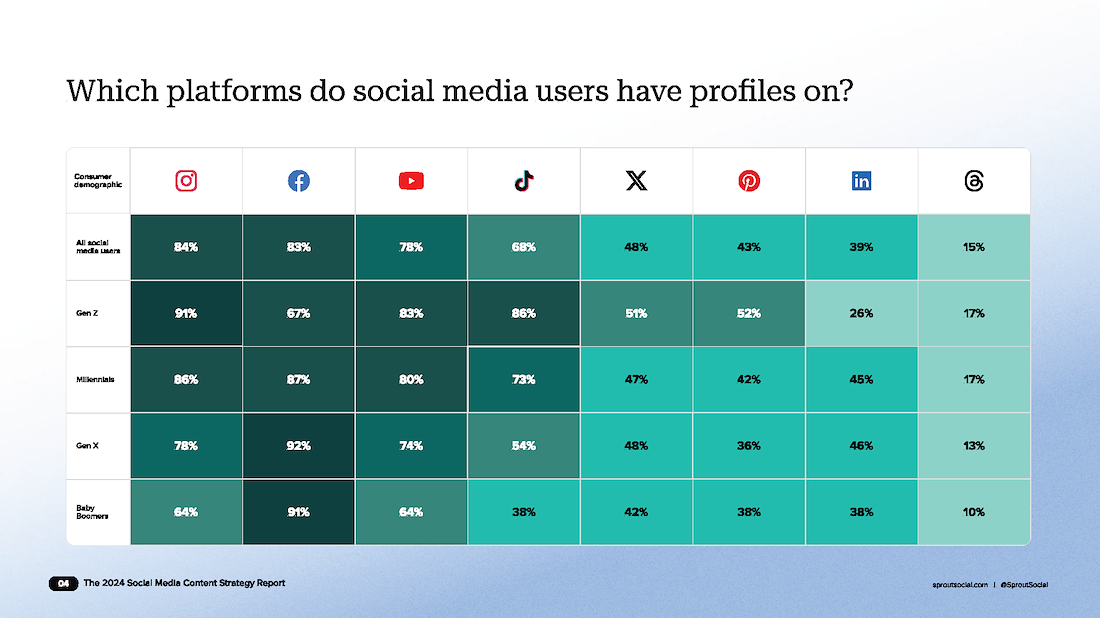 Which platforms do social media users have profiles on?

| Consumer demographic | | | | | | | | |
|---|---|---|---|---|---|---|---|---|
| All social media users | 84% | 83% | 78% | 68% | 48% | 43% | 39% | 15% |
| Gen Z | 91% | 67% | 83% | 86% | 51% | 52% | 26% | 17% |
| Millennials | 86% | 87% | 80% | 73% | 47% | 42% | 45% | 17% |
| Gen X | 78% | 92% | 74% | 54% | 48% | 36% | 46% | 13% |
| Baby Boomers | 64% | 91% | 64% | 38% | 42% | 38% | 38% | 10% |

04 The 2024 Social Media Content Strategy Report

sproutsocial.com | @SproutSocial